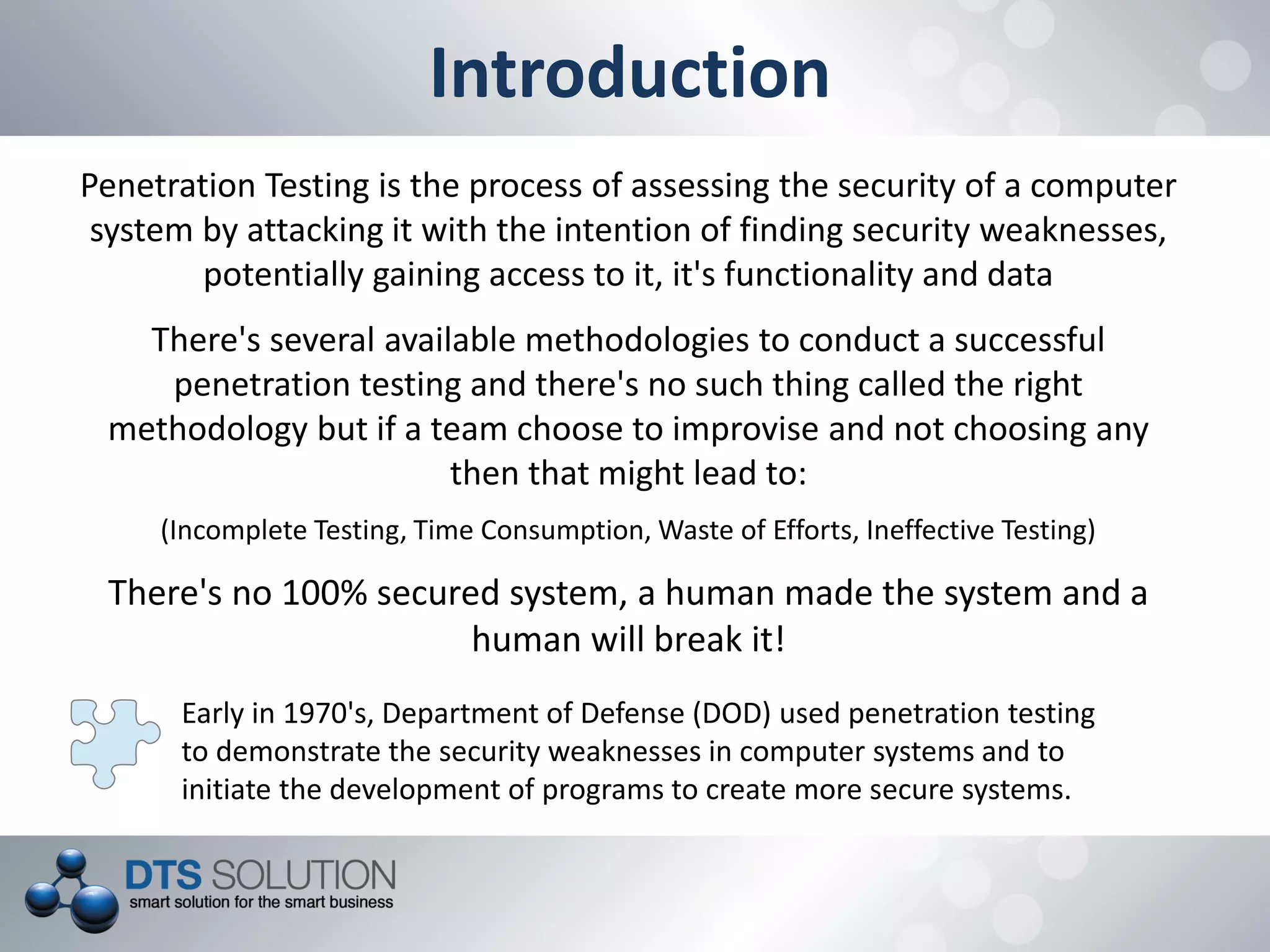 Introduction

Penetration Testing is the process of assessing the security of a computer system by attacking it with the intention of finding security weaknesses, potentially gaining access to it, it's functionality and data

There's several available methodologies to conduct a successful penetration testing and there's no such thing called the right methodology but if a team choose to improvise and not choosing any then that might lead to:

(Incomplete Testing, Time Consumption, Waste of Efforts, Ineffective Testing)

There's no 100% secured system, a human made the system and a human will break it!

Early in 1970's, Department of Defense (DOD) used penetration testing to demonstrate the security weaknesses in computer systems and to initiate the development of programs to create more secure systems.

DTS SOLUTION
smart solution for the smart business